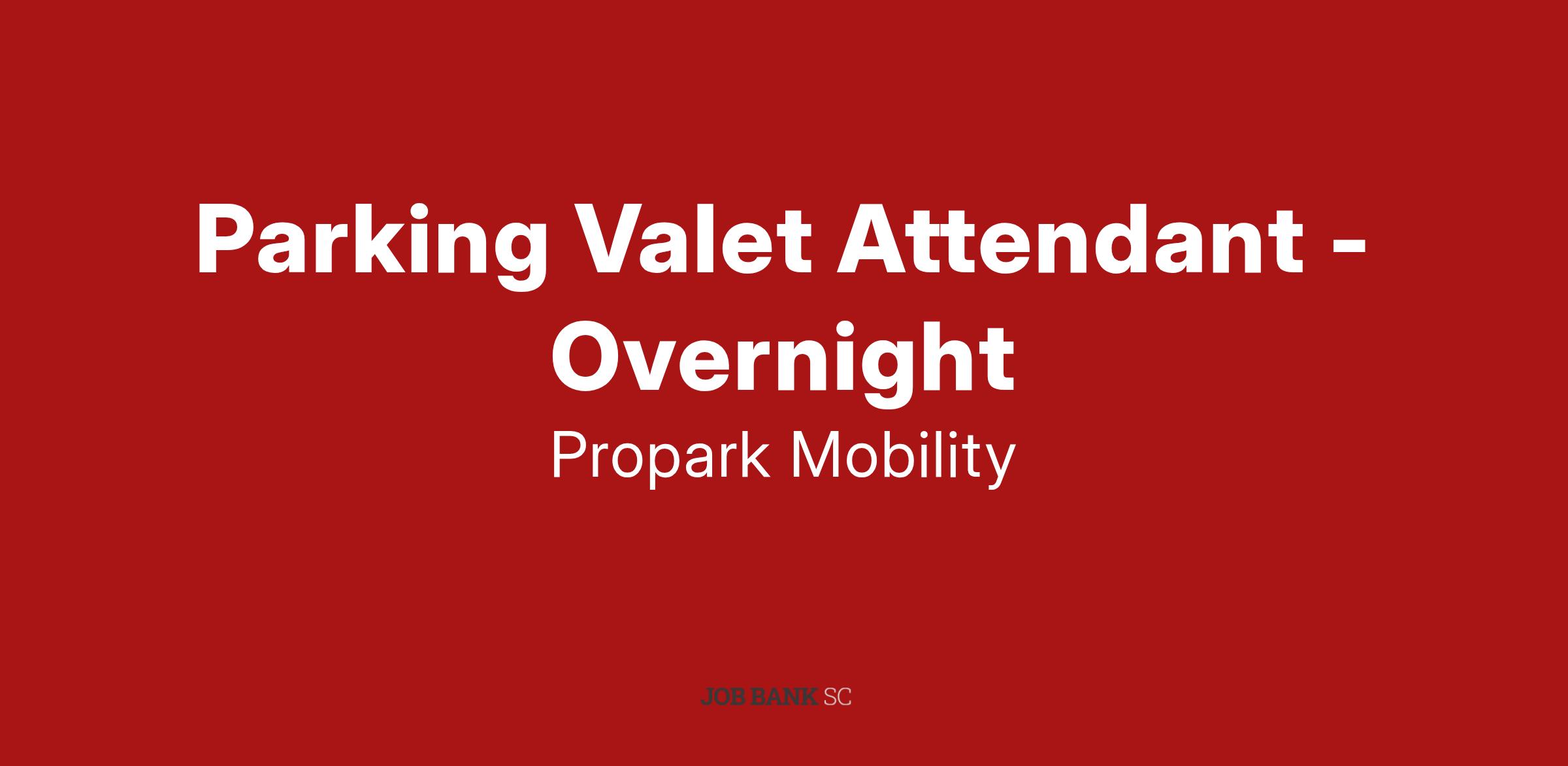 Parking Valet Attendant - Overnight

Propark Mobility

JOB BANK SC